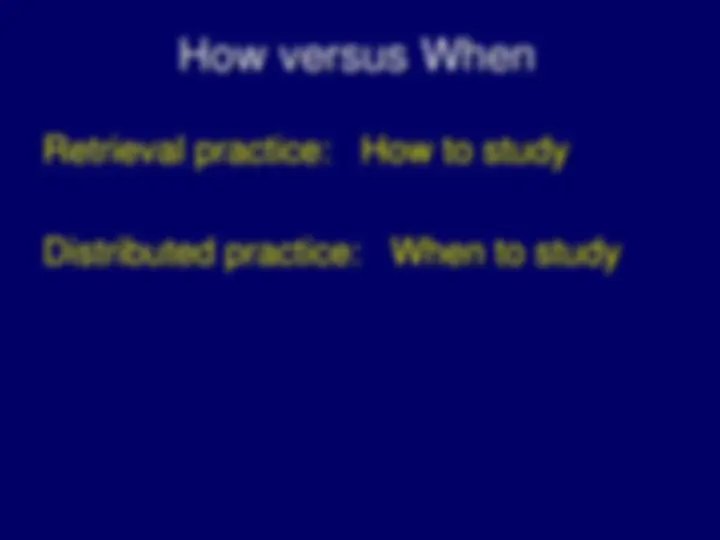 How versus When

Retrieval practice: How to study

Distributed practice: When to study